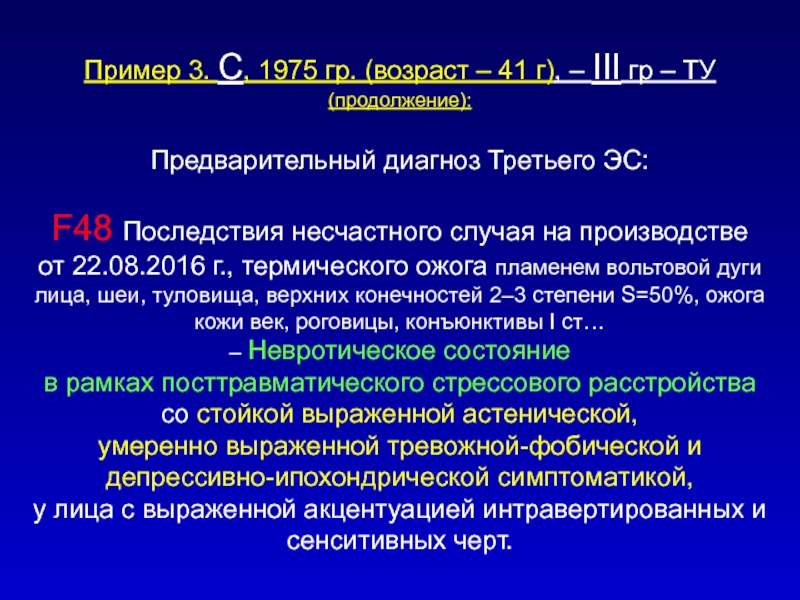 Пример 3. С, 1975 гр. (возраст – 41 г), – III гр – ТУ (продолжение):

Предварительный диагноз Третьего ЭС:

F48 Последствия несчастного случая на производстве от 22.08.2016 г., термического ожога пламенем вольтовой дуги лица, шеи, туловища, верхних конечностей 2–3 степени S=50%, ожога кожи век, роговицы, конъюнктивы I ст…
– Невротическое состояние
в рамках посттравматического стрессового расстройства
со стойкой выраженной астенической,
умеренно выраженной тревожной-фобической и
депрессивно-ипохондрической симптоматикой,
у лица с выраженной акцентуацией интравертированных и сенситивных черт.